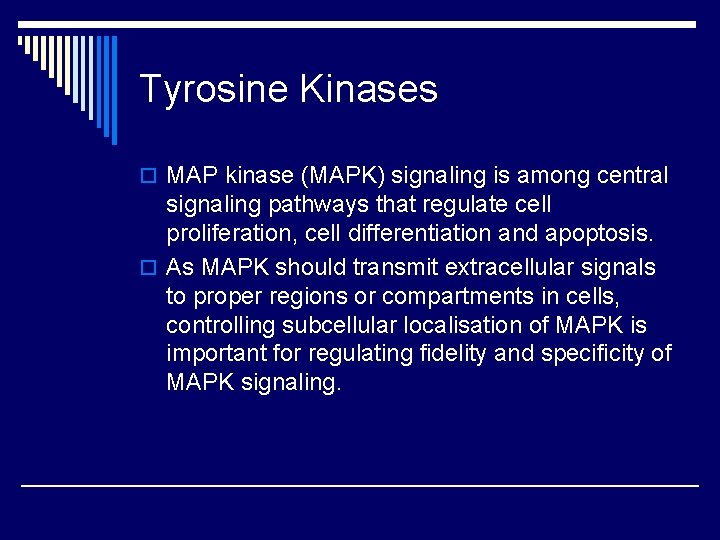 Tyrosine Kinases

MAP kinase (MAPK) signaling is among central signaling pathways that regulate cell proliferation, cell differentiation and apoptosis.

As MAPK should transmit extracellular signals to proper regions or compartments in cells, controlling subcellular localisation of MAPK is important for regulating fidelity and specificity of MAPK signaling.